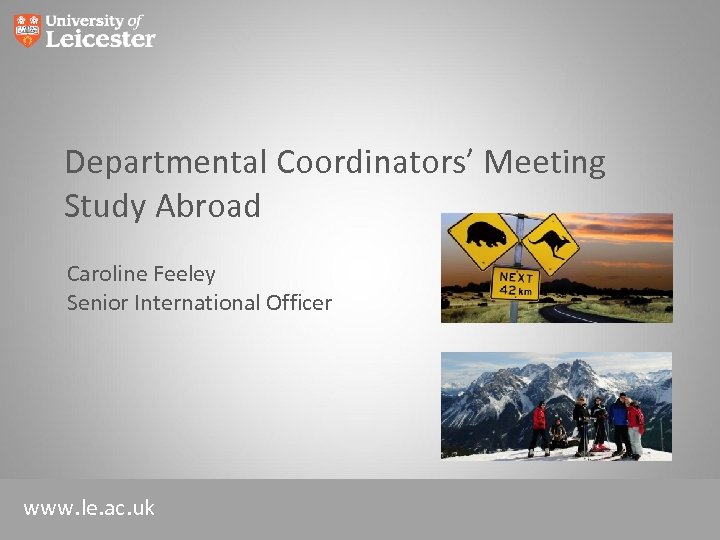 University of Leicester

Departmental Coordinators' Meeting
Study Abroad

Caroline Feeley
Senior International Officer

NEXT 42 km

www.le.ac.uk